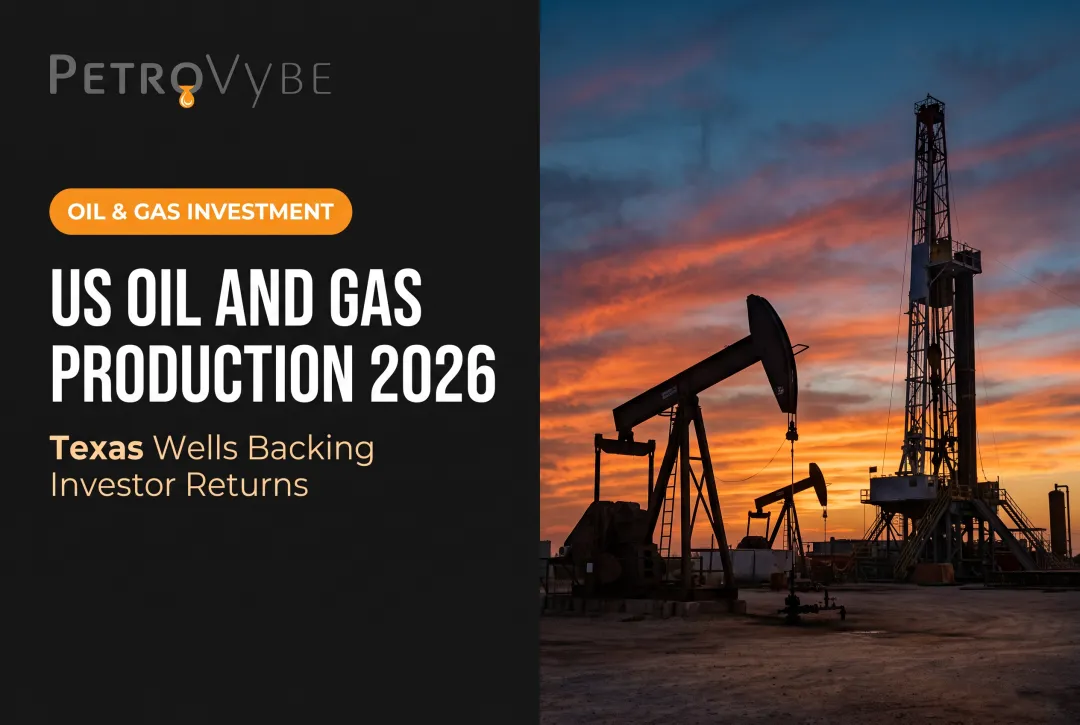 PETROVYBE

OIL & GAS INVESTMENT

US OIL AND GAS PRODUCTION 2026

Texas Wells Backing Investor Returns